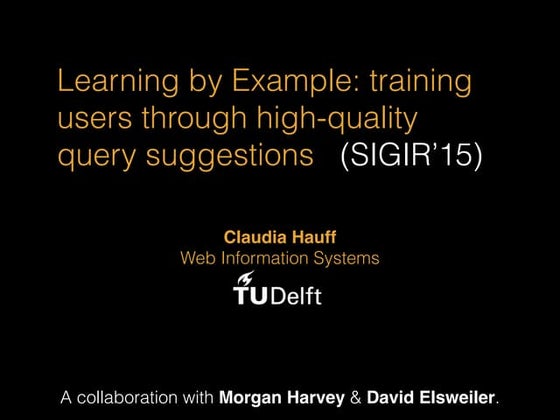 Learning by Example: training users through high-quality query suggestions (SIGIR'15)

Claudia Hauff
Web Information Systems
TUDelft

A collaboration with Morgan Harvey & David Elsweiler.